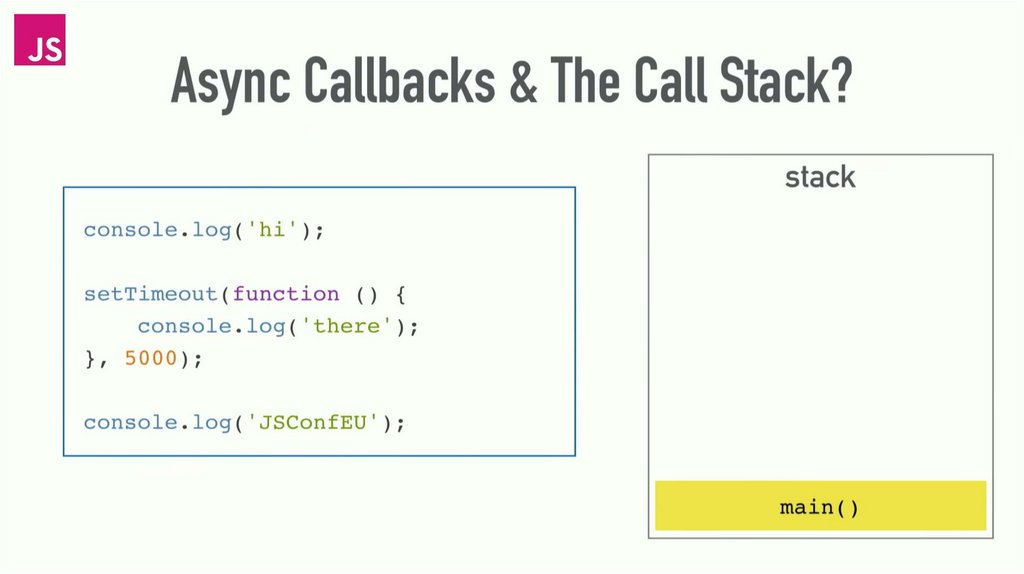 JS

Async Callbacks & The Call Stack?

console.log('hi');

setTimeout(function () {
    console.log('there');
}, 5000);

console.log('JSConfEU');

stack

main()